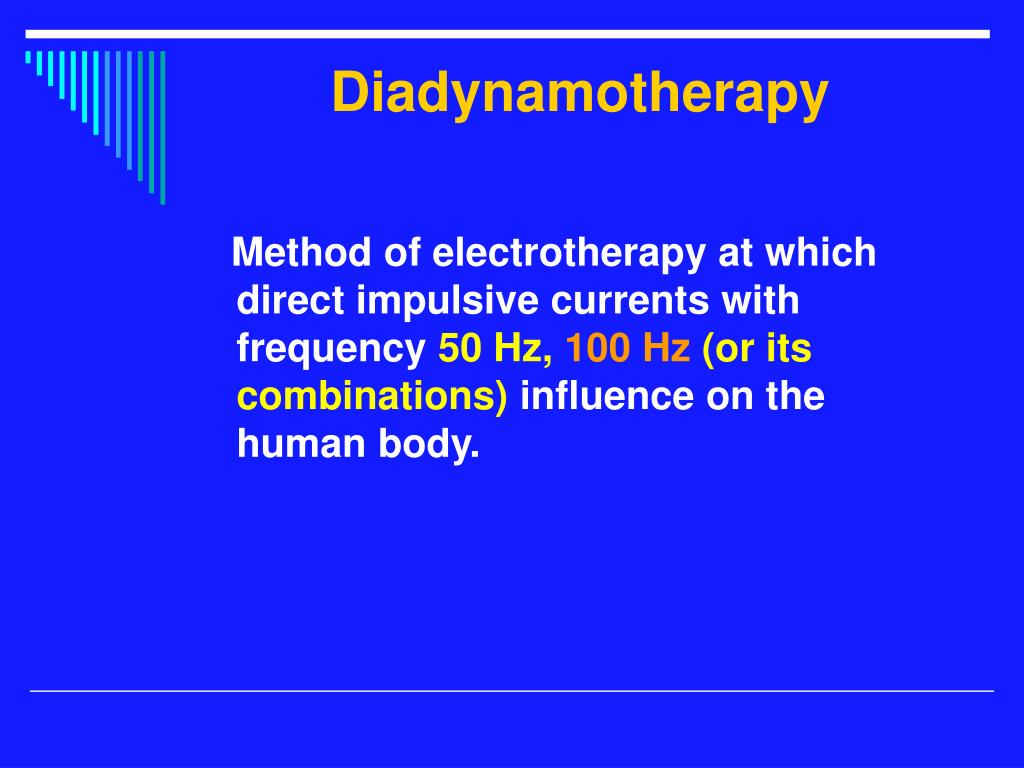 Diadynamotherapy

Method of electrotherapy at which direct impulsive currents with frequency 50 Hz, 100 Hz (or its combinations) influence on the human body.